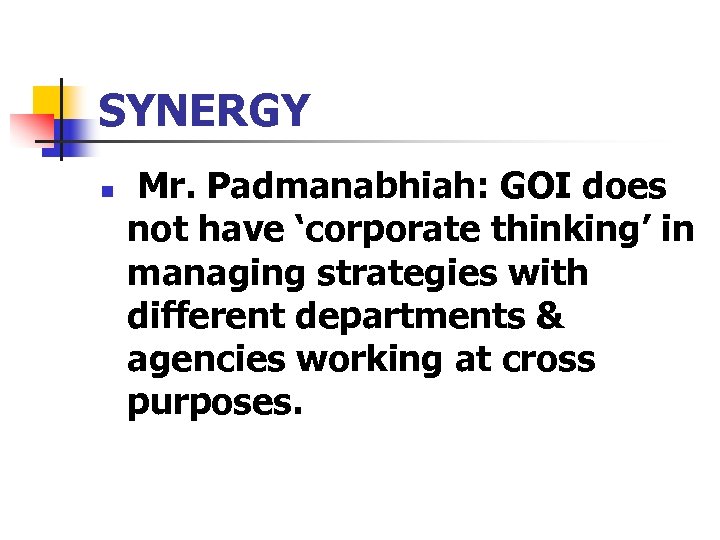 SYNERGY

Mr. Padmanabhiah: GOI does not have ‘corporate thinking’ in managing strategies with different departments & agencies working at cross purposes.